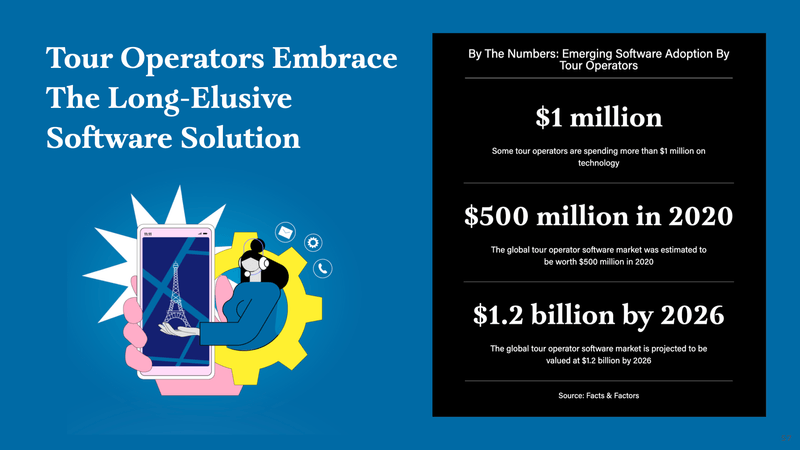 Tour Operators Embrace The Long-Elusive Software Solution

By The Numbers: Emerging Software Adoption By Tour Operators

$1 million

Some tour operators are spending more than $1 million on technology

$500 million in 2020

The global tour operator software market was estimated to be worth $500 million in 2020

$1.2 billion by 2026

The global tour operator software market is projected to be valued at $1.2 billion by 2026

Source: Facts & Factors